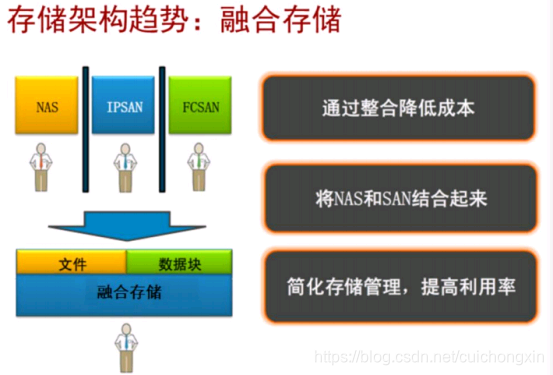 存储架构趋势：融合存储

NAS

IPSAN

FCSAN

文件

数据块

融合存储

通过整合降低成本

将NAS和SAN结合起来

简化存储管理，提高利用率

https://blog.csdn.net/cuichongxin